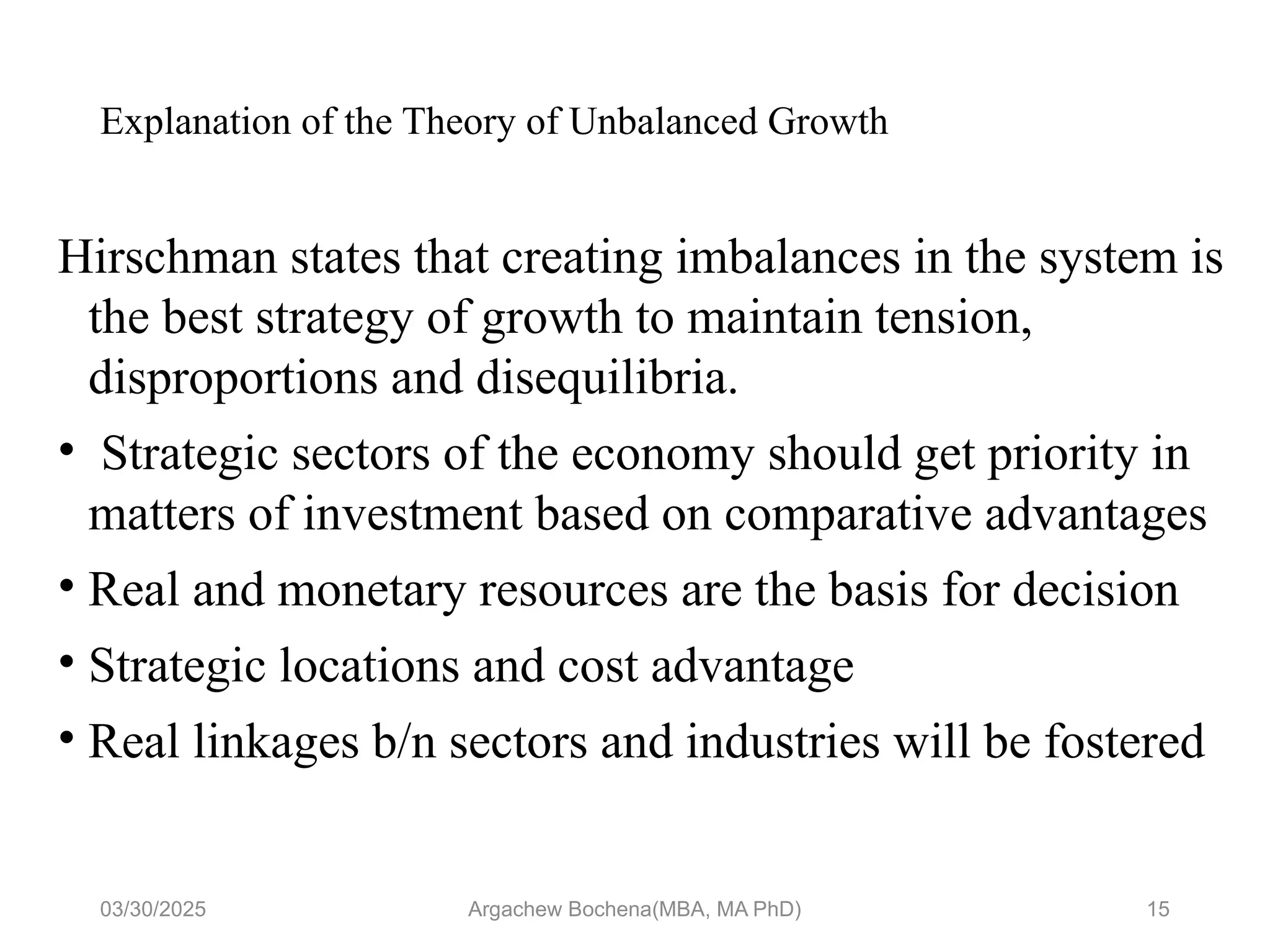 Explanation of the Theory of Unbalanced Growth

Hirschman states that creating imbalances in the system is the best strategy of growth to maintain tension, disproportions and disequilibria.

• Strategic sectors of the economy should get priority in matters of investment based on comparative advantages
• Real and monetary resources are the basis for decision
• Strategic locations and cost advantage
• Real linkages b/n sectors and industries will be fostered

03/30/2025 Argachew Bochena(MBA, MA PhD) 15